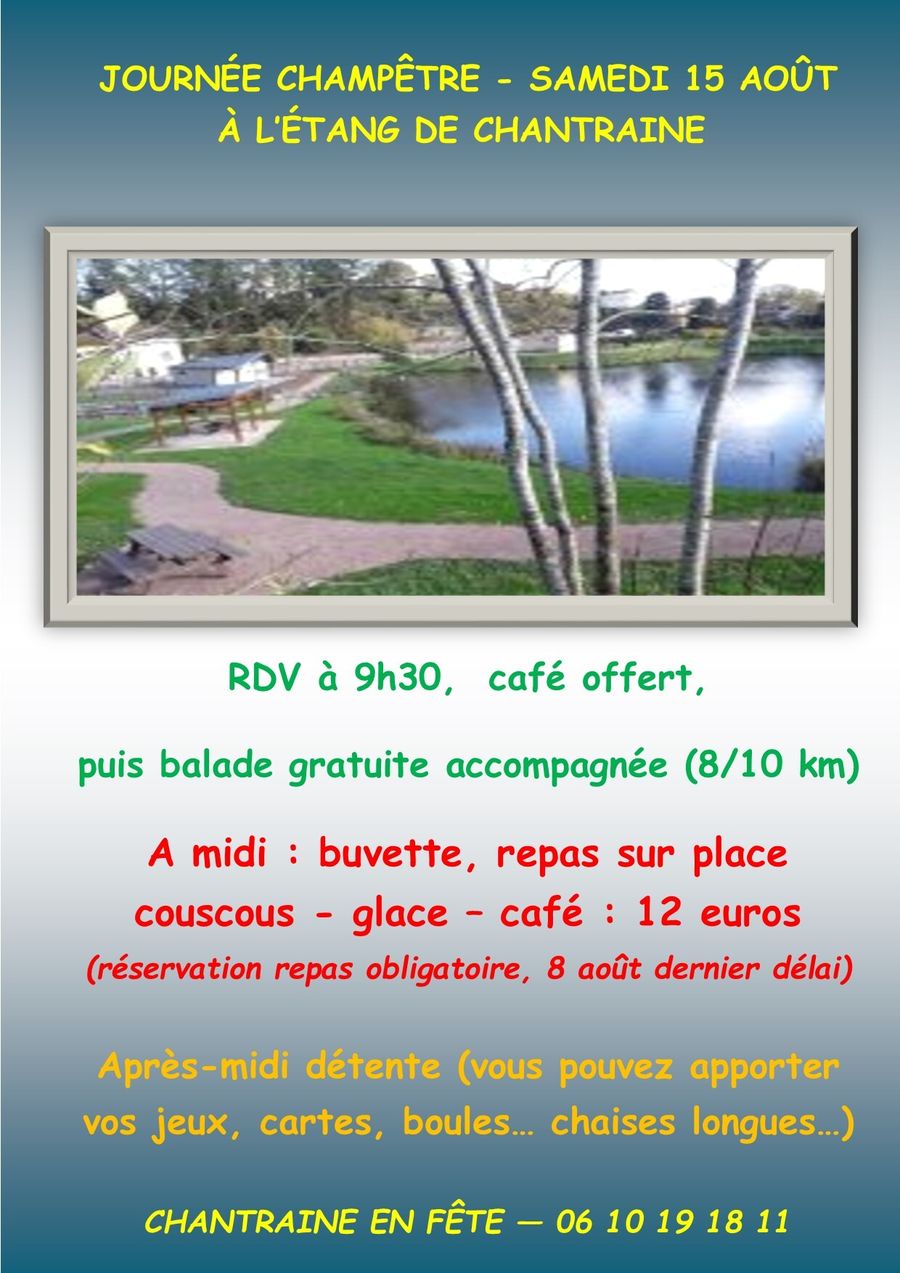 JOURNÉE CHAMPÊTRE - SAMEDI 15 AOÛT
À L'ÉTANG DE CHANTRAINE

RDV à 9h30, café offert,

puis balade gratuite accompagnée (8/10 km)

A midi : buvette, repas sur place
couscous - glace – café : 12 euros
(réservation repas obligatoire, 8 août dernier délai)

Après-midi détente (vous pouvez apporter vos jeux, cartes, boules… chaises longues…)

CHANTRAINE EN FÊTE — 06 10 19 18 11